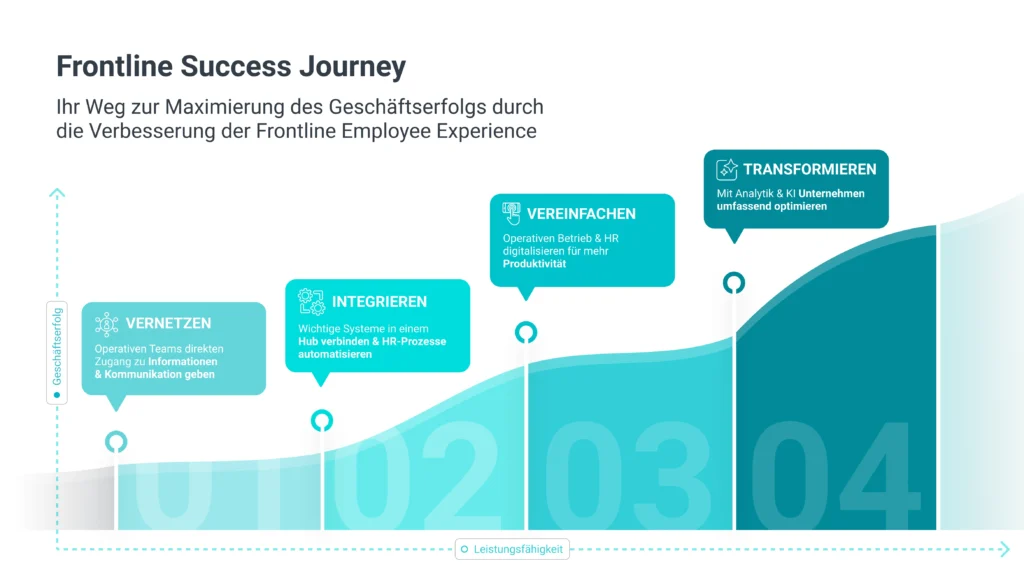 Frontline Success Journey

Ihr Weg zur Maximierung des Geschäftserfolgs durch die Verbesserung der Frontline Employee Experience

Geschäftserfolg

VERNETZEN

Operativen Teams direkten Zugang zu Informationen & Kommunikation geben

INTEGRIEREN

Wichtige Systeme in einem Hub verbinden & HR-Prozesse automatisieren

VEREINFACHEN

Operativen Betrieb & HR digitalisieren für mehr Produktivität

TRANSFORMIEREN

Mit Analytik & KI Unternehmen umfassend optimieren

01 02 03 04

Leistungsfähigkeit